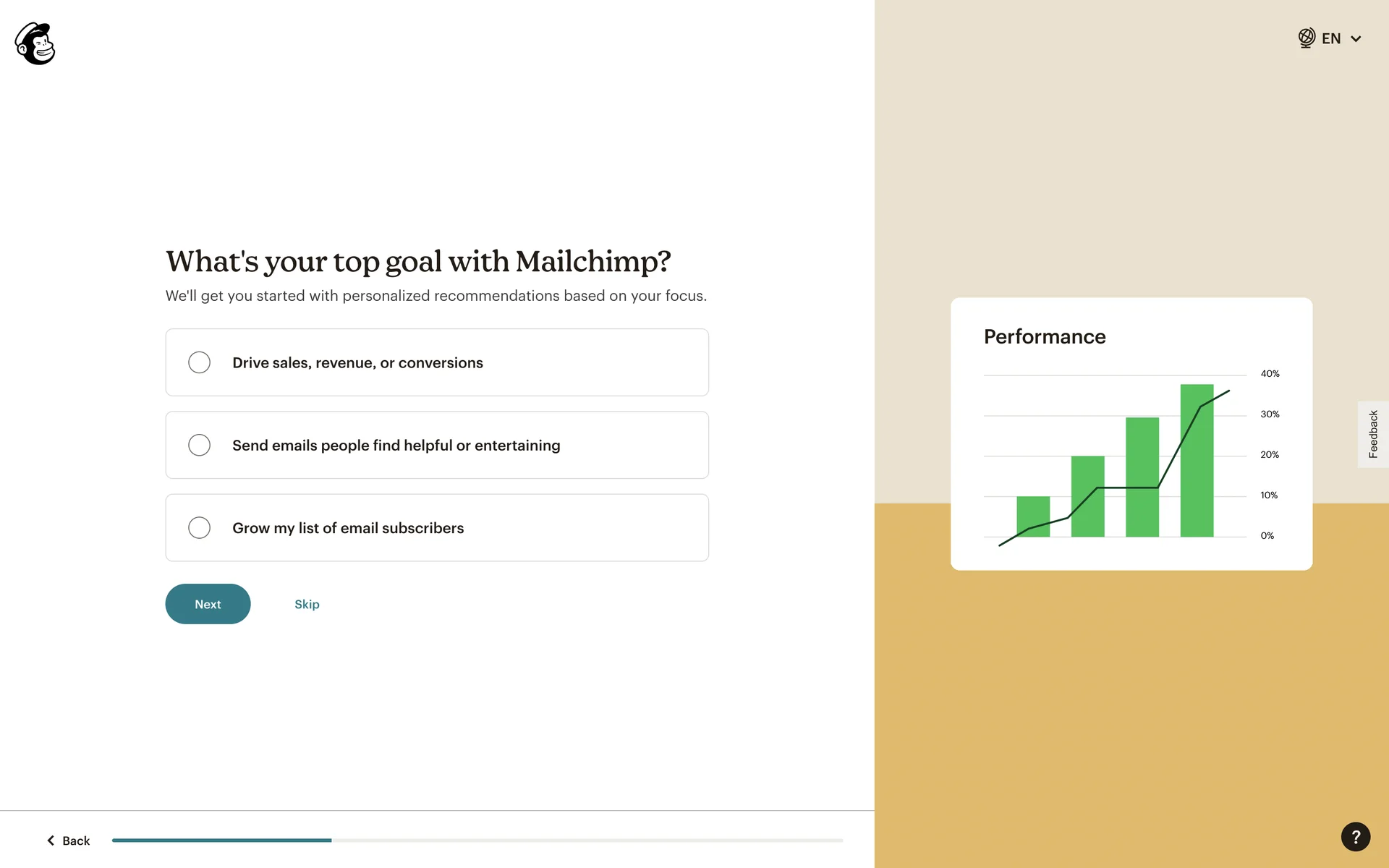 EN

What's your top goal with Mailchimp?

We'll get you started with personalized recommendations based on your focus.

Drive sales, revenue, or conversions

Send emails people find helpful or entertaining

Grow my list of email subscribers

Next

Skip

Performance

40%
30%
20%
10%
0%

Feedback

Back

?